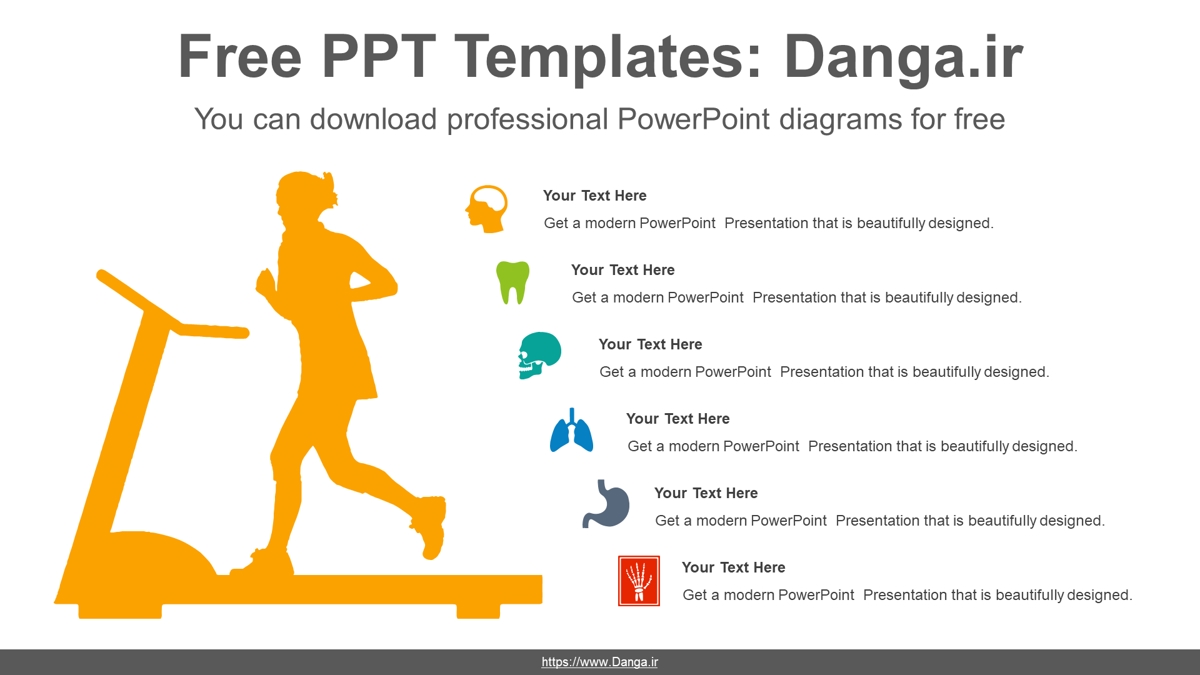 Free PPT Templates: Danga.ir

You can download professional PowerPoint diagrams for free

Your Text Here
Get a modern PowerPoint Presentation that is beautifully designed.

Your Text Here
Get a modern PowerPoint Presentation that is beautifully designed.

Your Text Here
Get a modern PowerPoint Presentation that is beautifully designed.

Your Text Here
Get a modern PowerPoint Presentation that is beautifully designed.

Your Text Here
Get a modern PowerPoint Presentation that is beautifully designed.

Your Text Here
Get a modern PowerPoint Presentation that is beautifully designed.

https://www.Danga.ir